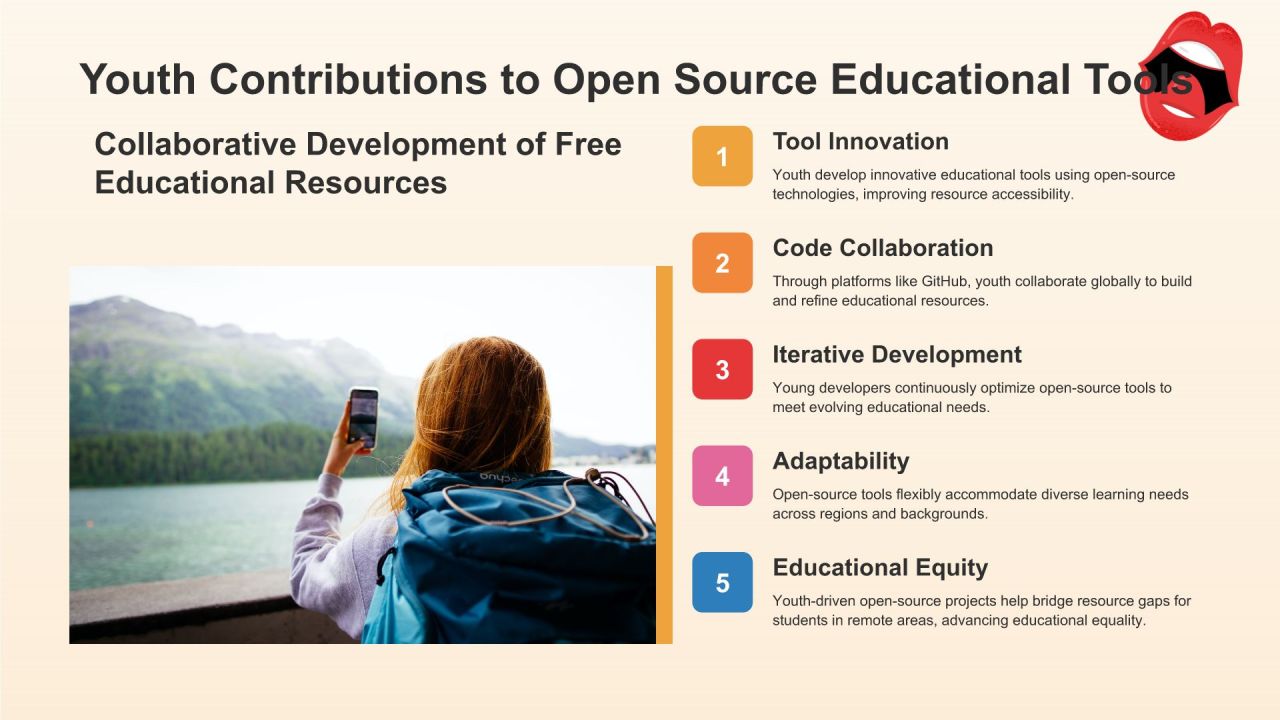 Youth Contributions to Open Source Educational Tools

Collaborative Development of Free Educational Resources

1
Tool Innovation
Youth develop innovative educational tools using open-source technologies, improving resource accessibility.

2
Code Collaboration
Through platforms like GitHub, youth collaborate globally to build and refine educational resources.

3
Iterative Development
Young developers continuously optimize open-source tools to meet evolving educational needs.

4
Adaptability
Open-source tools flexibly accommodate diverse learning needs across regions and backgrounds.

5
Educational Equity
Youth-driven open-source projects help bridge resource gaps for students in remote areas, advancing educational equality.